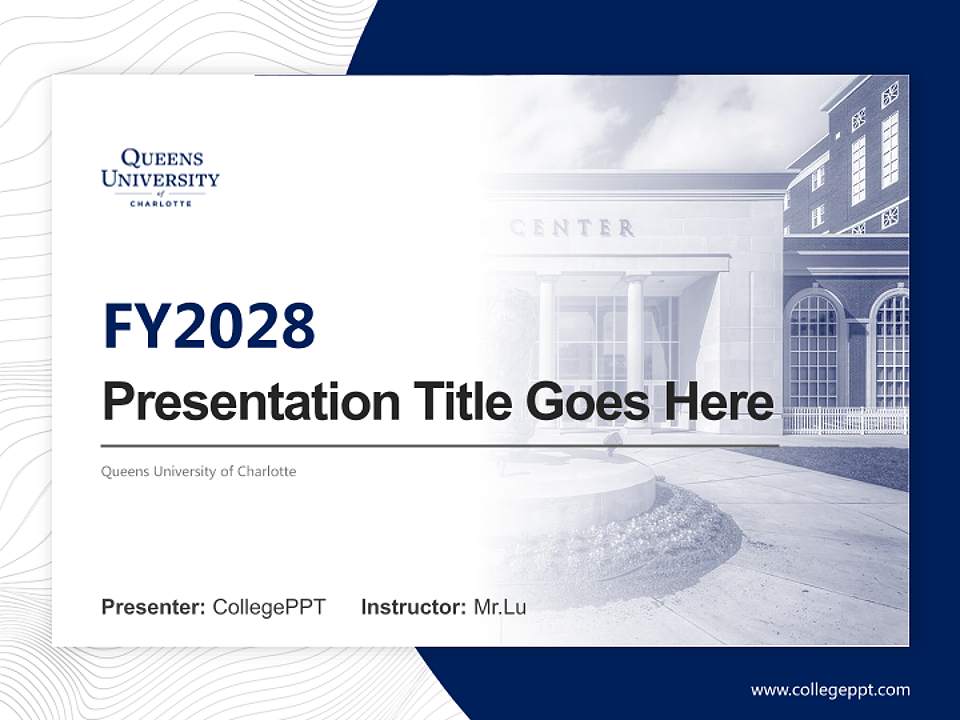 QUEENS
UNIVERSITY
of
CHARLOTTE

CENTER

FY2028

Presentation Title Goes Here

Queens University of Charlotte

Presenter: CollegePPT Instructor: Mr.Lu

www.collegeppt.com